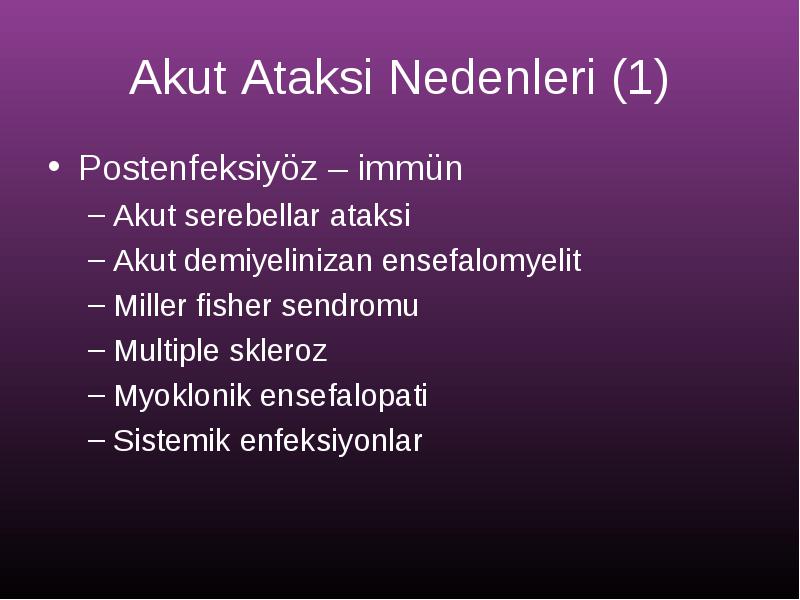 Akut Ataksi Nedenleri (1)

• Postenfeksiyöz – immün
– Akut serebellar ataksi
– Akut demiyelinizan ensefalomyelit
– Miller fisher sendromu
– Multiple skleroz
– Myoklonik ensefalopati
– Sistemik enfeksiyonlar